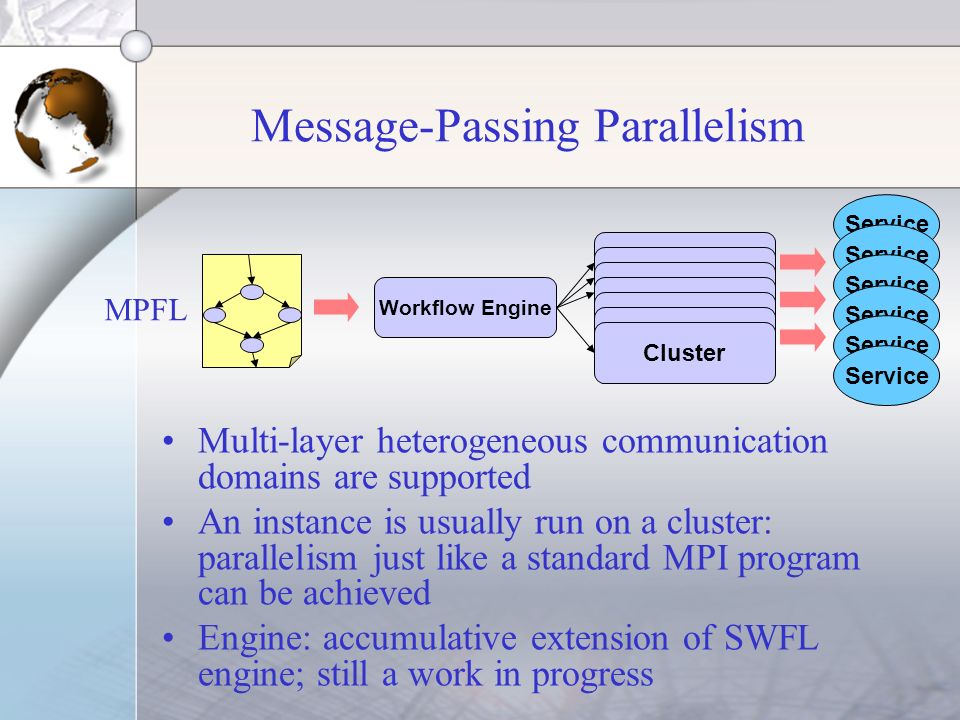 Message-Passing Parallelism

MPFL

Workflow Engine

Cluster

Service
Service
Service
Service
Service
Service

• Multi-layer heterogeneous communication domains are supported
• An instance is usually run on a cluster: parallelism just like a standard MPI program can be achieved
• Engine: accumulative extension of SWFL engine; still a work in progress